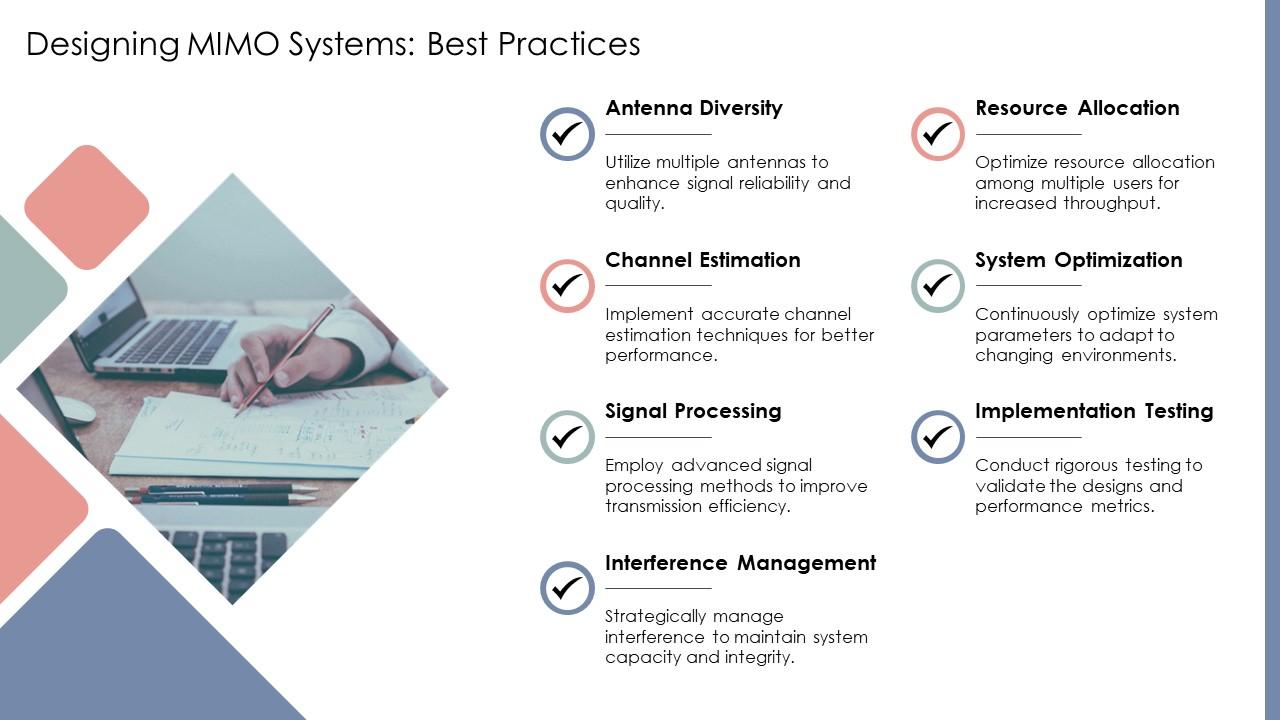 Designing MIMO Systems: Best Practices

Antenna Diversity

Utilize multiple antennas to enhance signal reliability and quality.

Channel Estimation

Implement accurate channel estimation techniques for better performance.

Signal Processing

Employ advanced signal processing methods to improve transmission efficiency.

Interference Management

Strategically manage interference to maintain system capacity and integrity.

Resource Allocation

Optimize resource allocation among multiple users for increased throughput.

System Optimization

Continuously optimize system parameters to adapt to changing environments.

Implementation Testing

Conduct rigorous testing to validate the designs and performance metrics.